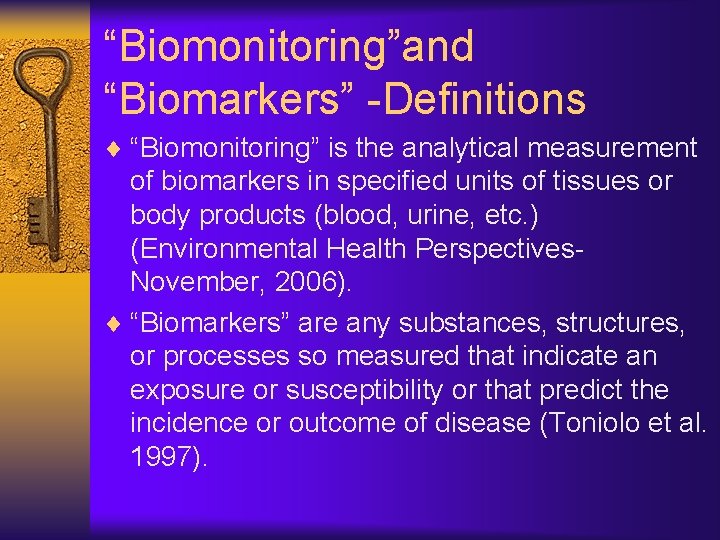 “Biomonitoring”and “Biomarkers” -Definitions

♦ “Biomonitoring” is the analytical measurement of biomarkers in specified units of tissues or body products (blood, urine, etc.) (Environmental Health Perspectives-November, 2006).

♦ “Biomarkers” are any substances, structures, or processes so measured that indicate an exposure or susceptibility or that predict the incidence or outcome of disease (Toniolo et al. 1997).